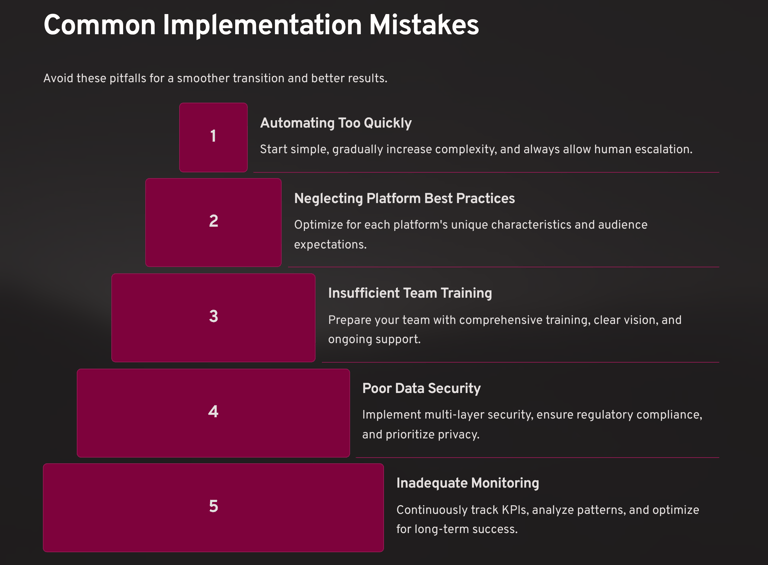 Common Implementation Mistakes

Avoid these pitfalls for a smoother transition and better results.

1

Automating Too Quickly

Start simple, gradually increase complexity, and always allow human escalation.

2

Neglecting Platform Best Practices

Optimize for each platform's unique characteristics and audience expectations.

3

Insufficient Team Training

Prepare your team with comprehensive training, clear vision, and ongoing support.

4

Poor Data Security

Implement multi-layer security, ensure regulatory compliance, and prioritize privacy.

5

Inadequate Monitoring

Continuously track KPIs, analyze patterns, and optimize for long-term success.